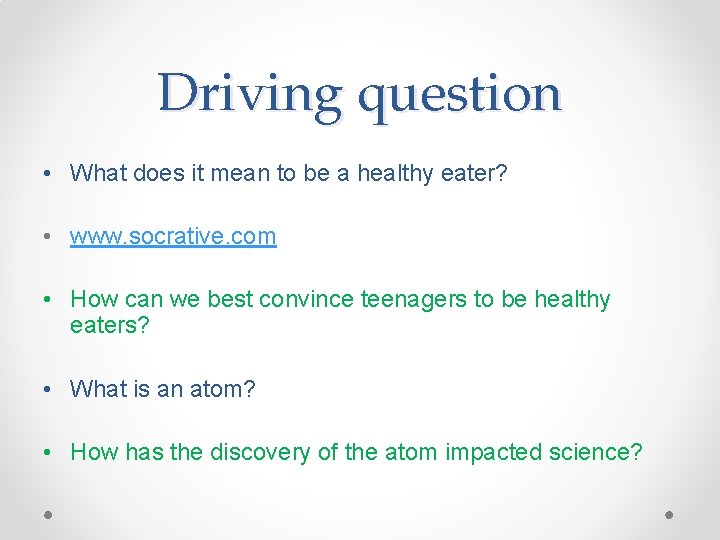 Driving question

• What does it mean to be a healthy eater?

• www.socrative.com

• How can we best convince teenagers to be healthy eaters?

• What is an atom?

• How has the discovery of the atom impacted science?